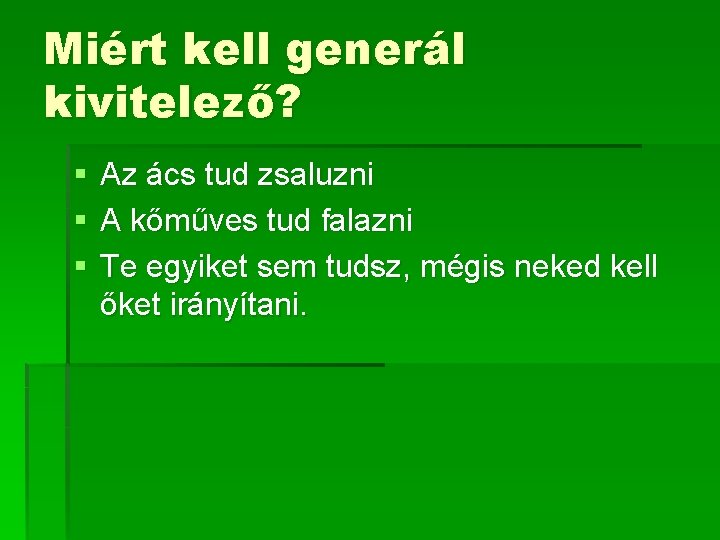 Miért kell generál kivitelező?

- Az ács tud zsaluzni
- A kőműves tud falazni
- Te egyiket sem tudsz, mégis neked kell őket irányítani.